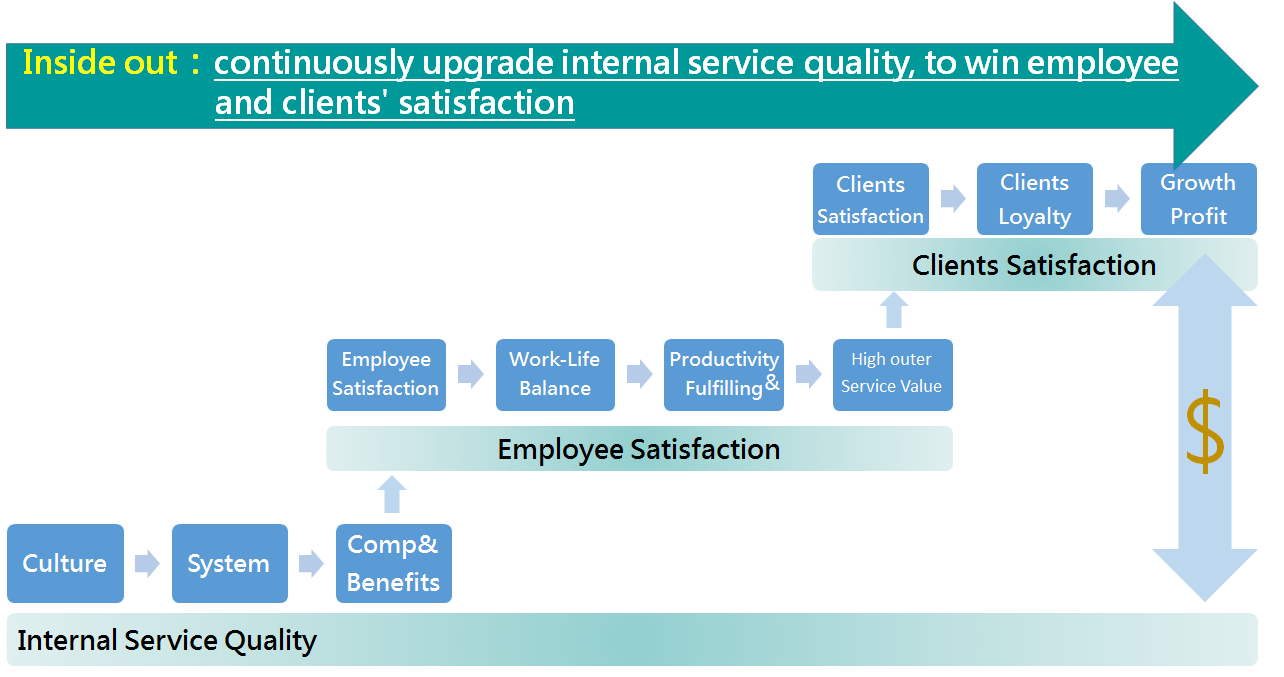 Inside out：continuously upgrade internal service quality, to win employee and clients' satisfaction

Clients Satisfaction

Clients Loyalty

Growth Profit

Clients Satisfaction

Employee Satisfaction

Work-Life Balance

Productivity & Fulfilling

High outer Service Value

Employee Satisfaction

$

Culture

System

Comp& Benefits

Internal Service Quality